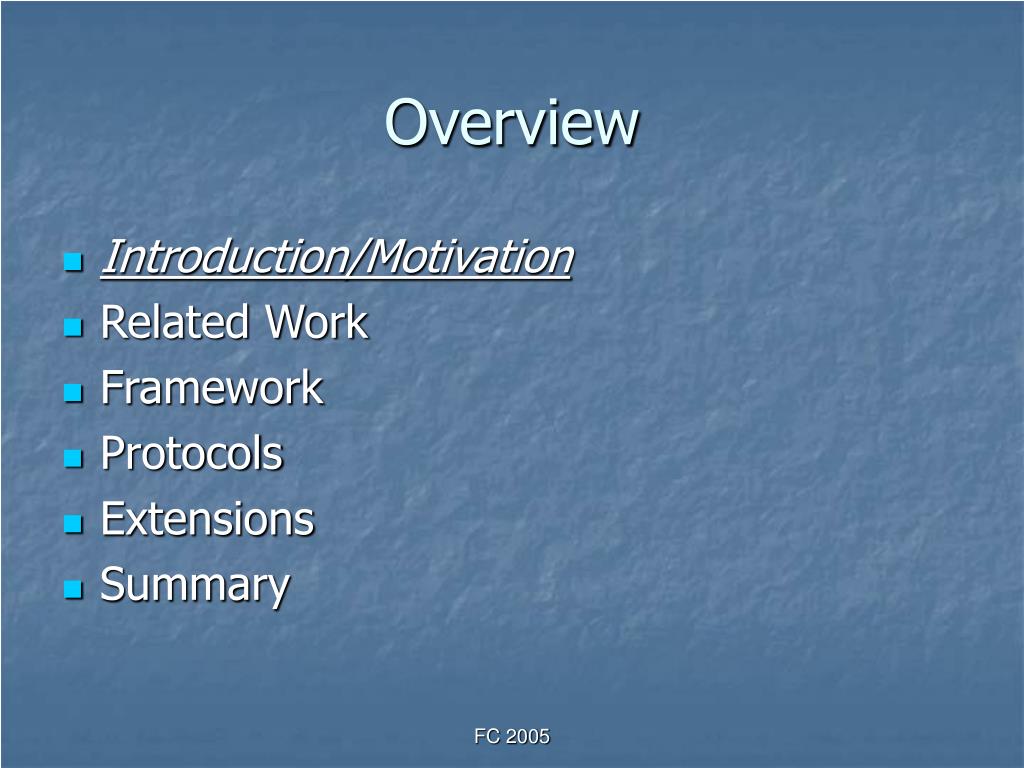 Overview

- Introduction/Motivation
- Related Work
- Framework
- Protocols
- Extensions
- Summary

FC 2005